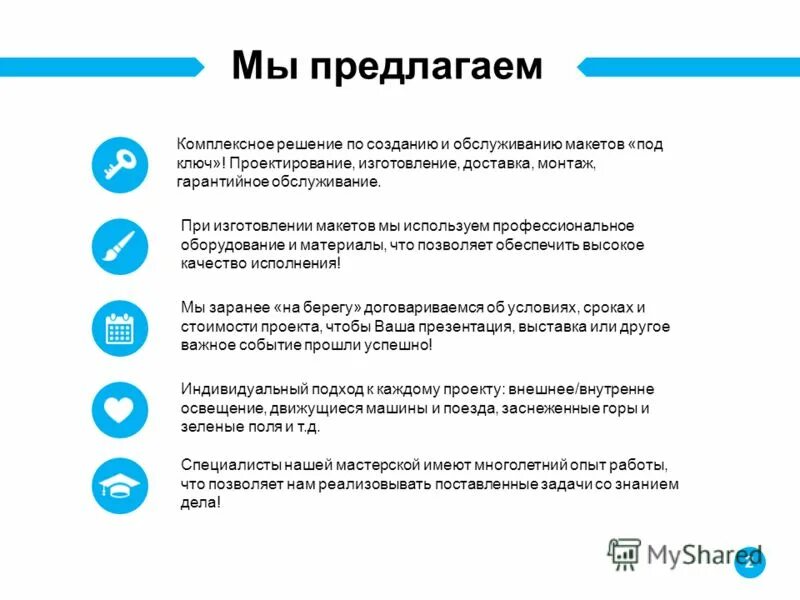 Мы предлагаем

Комплексное решение по созданию и обслуживанию макетов «под ключ»! Проектирование, изготовление, доставка, монтаж, гарантийное обслуживание.

При изготовлении макетов мы используем профессиональное оборудование и материалы, что позволяет обеспечить высокое качество исполнения!

Мы заранее «на берегу» договариваемся об условиях, сроках и стоимости проекта, чтобы Ваша презентация, выставка или другое важное событие прошли успешно!

Индивидуальный подход к каждому проекту: внешнее/внутренне освещение, движущиеся машины и поезда, заснеженные горы и зеленые поля и т.д.

Специалисты нашей мастерской имеют многолетний опыт работы, что позволяет нам реализовывать поставленные задачи со знанием дела!

MyShared

2